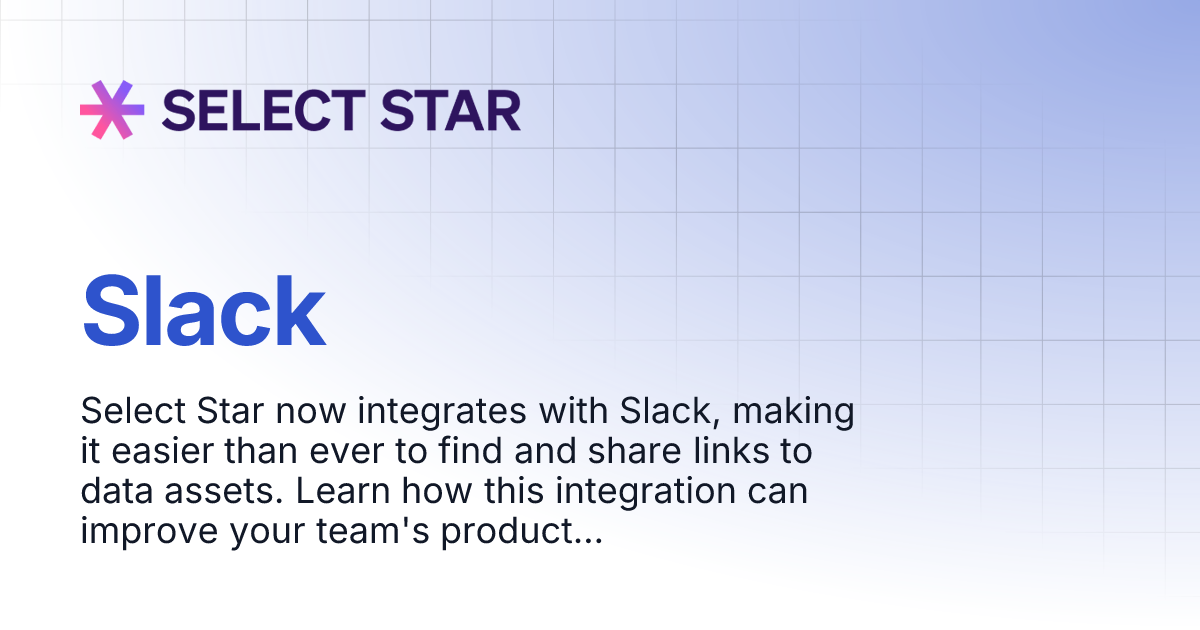 SELECT STAR

Slack

Select Star now integrates with Slack, making it easier than ever to find and share links to data assets. Learn how this integration can improve your team's product...